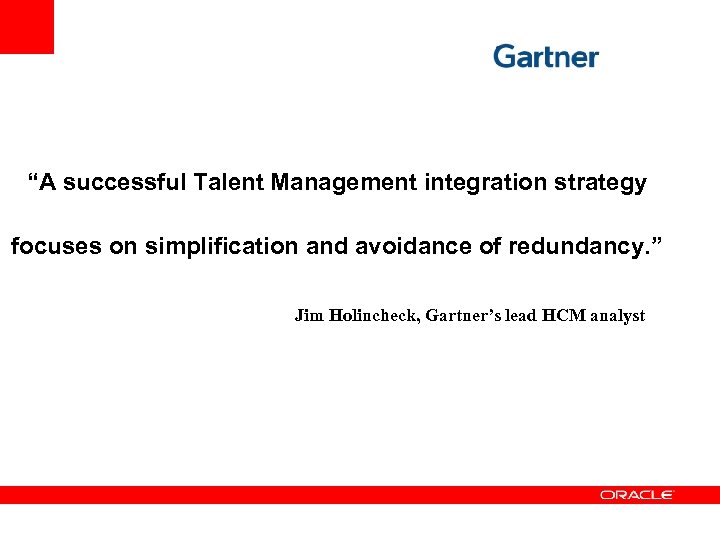 Gartner

“A successful Talent Management integration strategy focuses on simplification and avoidance of redundancy.”

Jim Holincheck, Gartner’s lead HCM analyst

ORACLE